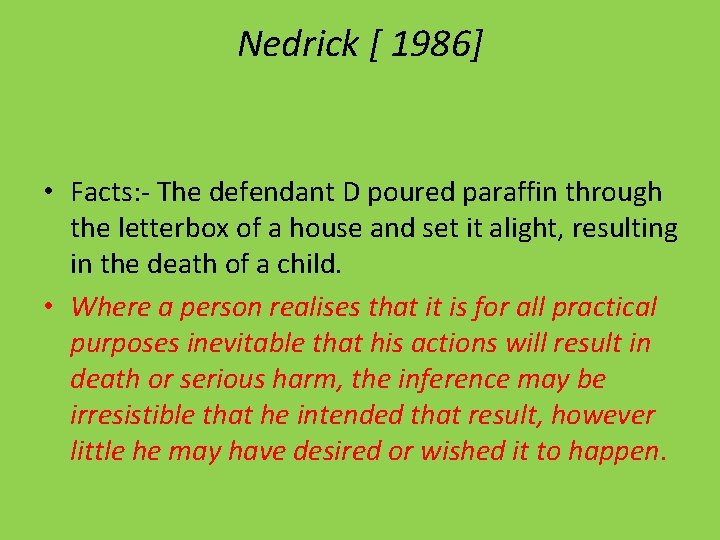 Nedrick [ 1986]

• Facts:- The defendant D poured paraffin through the letterbox of a house and set it alight, resulting in the death of a child.

• Where a person realises that it is for all practical purposes inevitable that his actions will result in death or serious harm, the inference may be irresistible that he intended that result, however little he may have desired or wished it to happen.